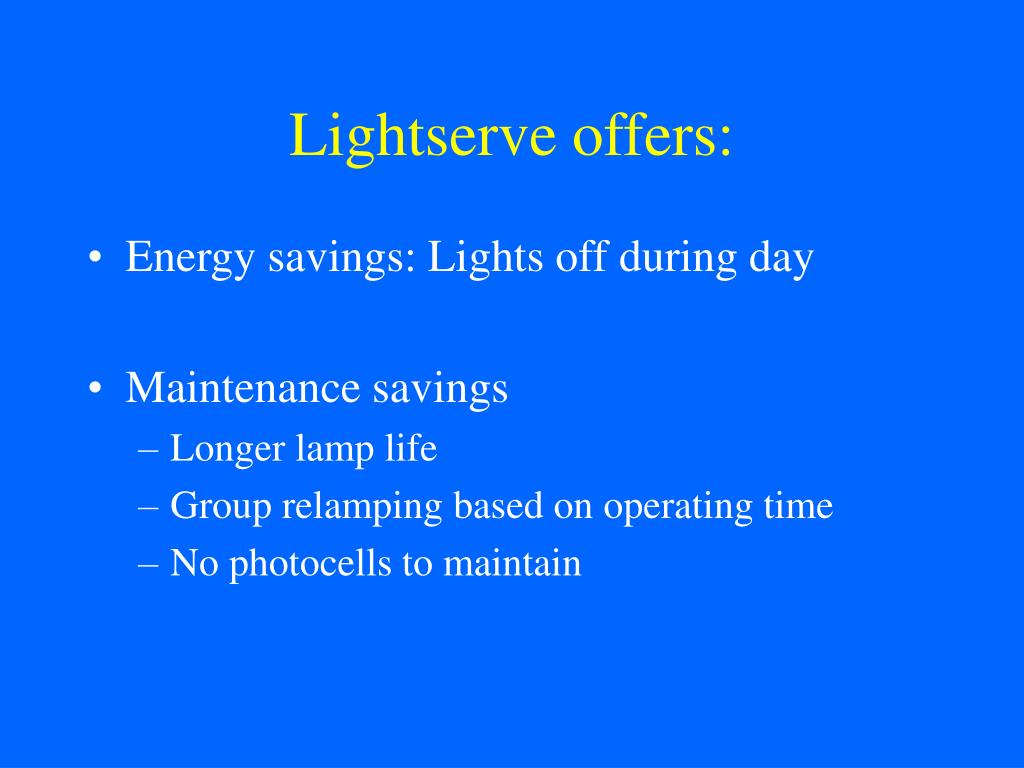 Lightserve offers:

• Energy savings: Lights off during day

• Maintenance savings
– Longer lamp life
– Group relamping based on operating time
– No photocells to maintain